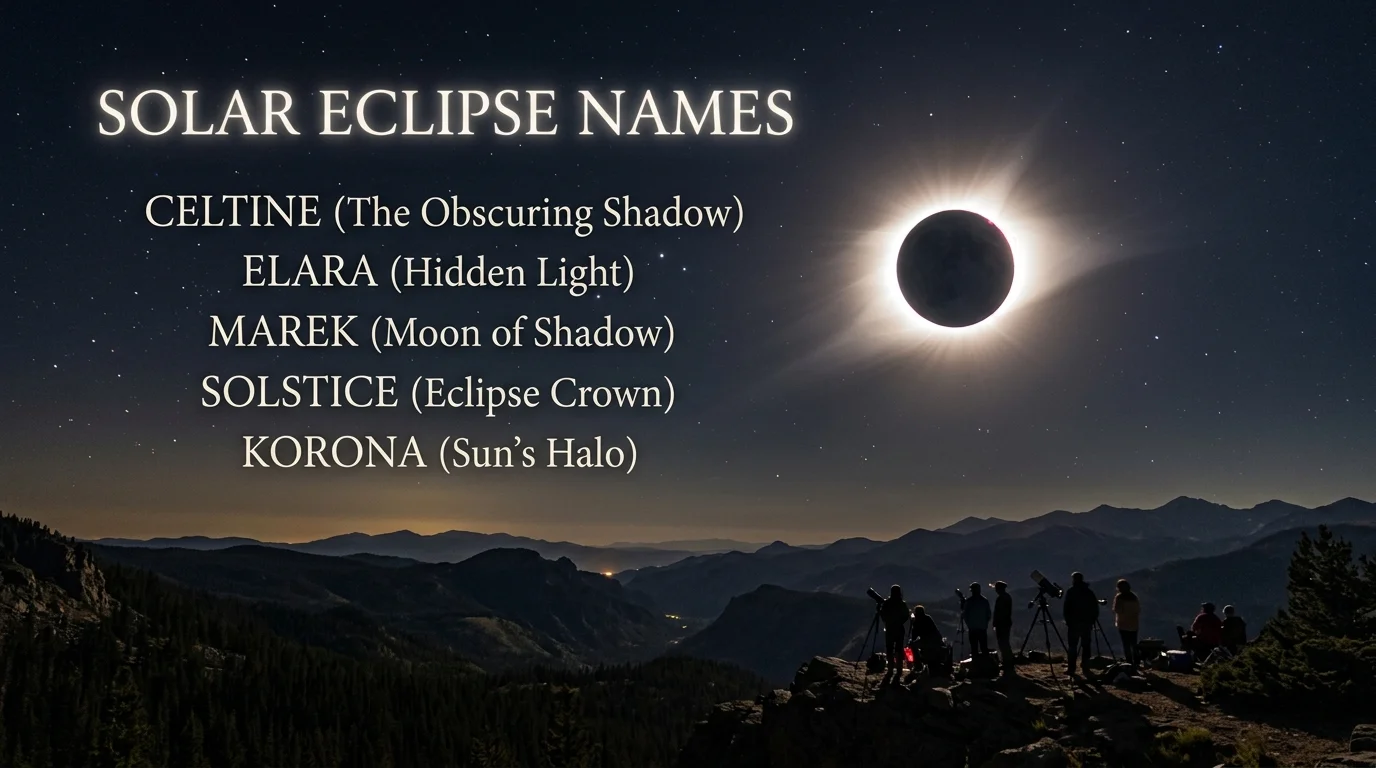 SOLAR ECLIPSE NAMES

CELTINE (The Obscuring Shadow)
ELARA (Hidden Light)
MAREK (Moon of Shadow)
SOLSTICE (Eclipse Crown)
KORONA (Sun's Halo)